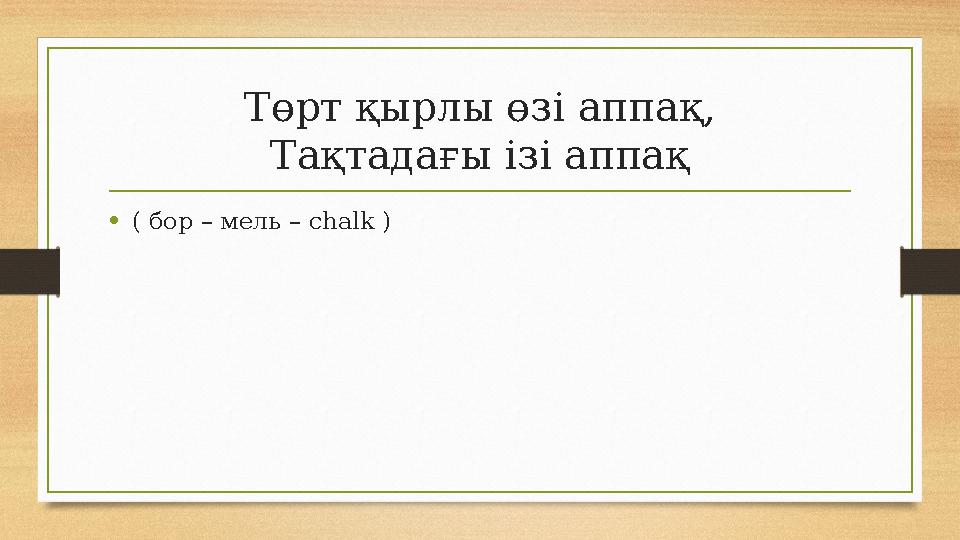 Төрт қырлы өзі аппақ,
Тақтадағы ізі аппақ

• ( бор – мель – chalk )